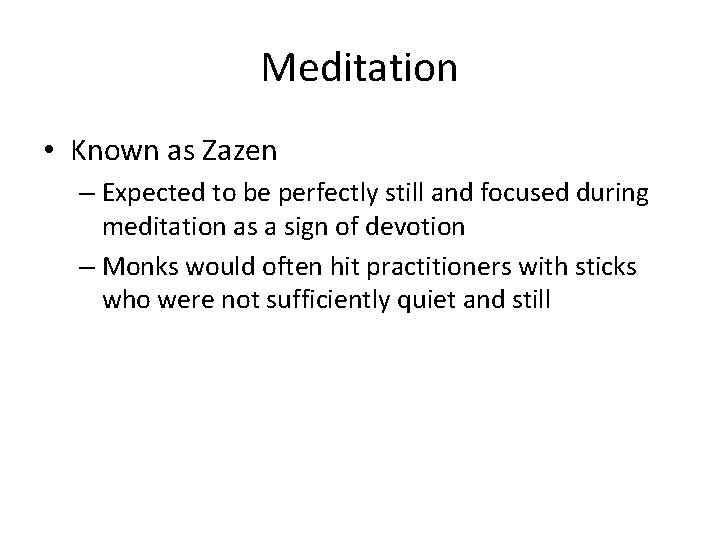 Meditation

• Known as Zazen
– Expected to be perfectly still and focused during meditation as a sign of devotion
– Monks would often hit practitioners with sticks who were not sufficiently quiet and still